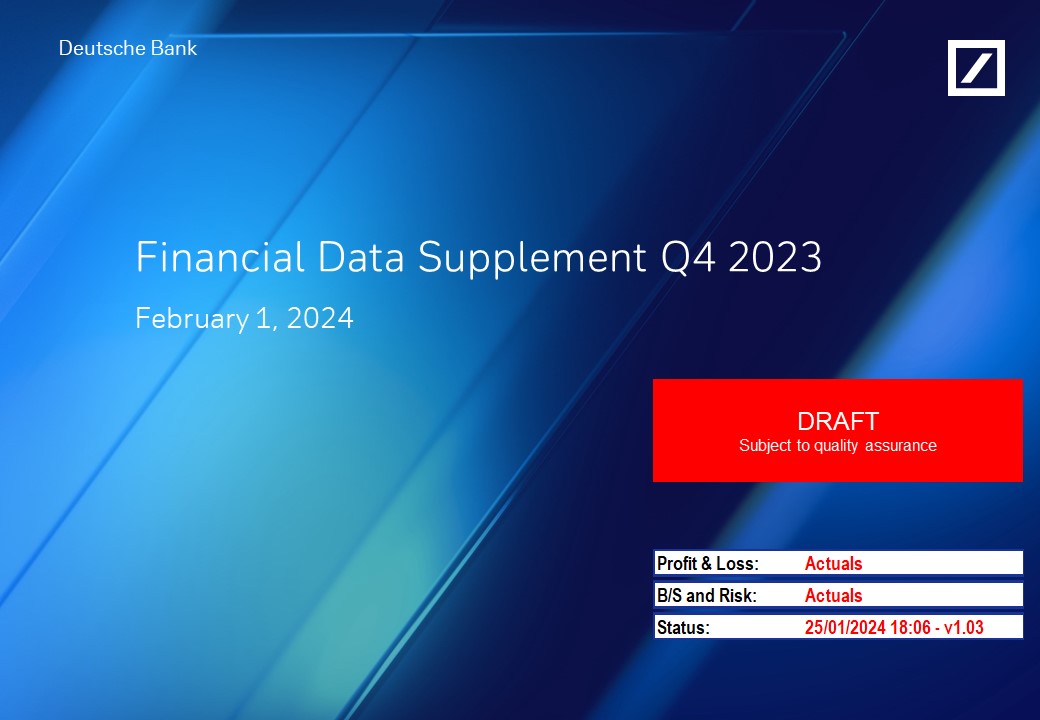 Deutsche Bank

Financial Data Supplement Q4 2023

February 1, 2024

DRAFT
Subject to quality assurance

| Profit & Loss: | Actuals |
|---|---|
| B/S and Risk: | Actuals |
| Status: | 25/01/2024 18:06 - v1.03 |